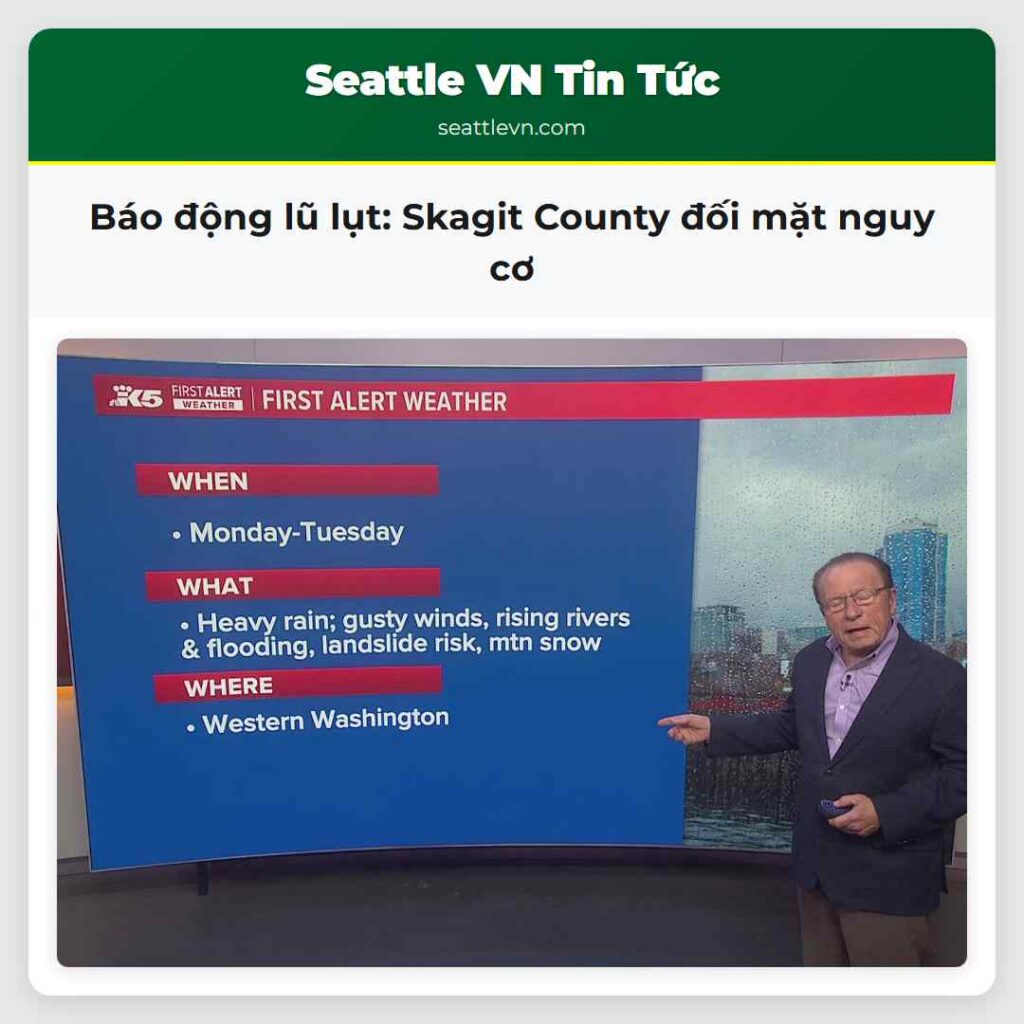 Seattle VN Tin Tức

seattlevn.com

Báo động lũ lụt: Skagit County đối mặt nguy cơ

K5 FIRST ALERT WEATHER | FIRST ALERT WEATHER

WHEN

• Monday-Tuesday

WHAT

• Heavy rain; gusty winds, rising rivers & flooding, landslide risk, mtn snow

WHERE

• Western Washington